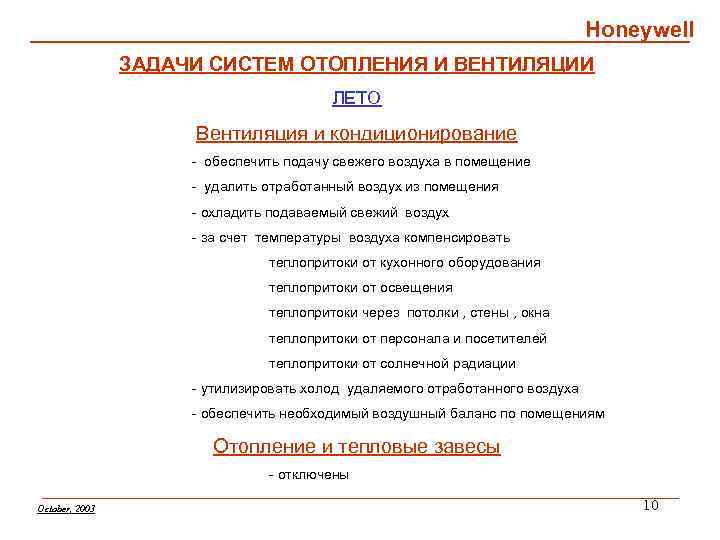 Honeywell

ЗАДАЧИ СИСТЕМ ОТОПЛЕНИЯ И ВЕНТИЛЯЦИИ

ЛЕТО

Вентиляция и кондиционирование

- обеспечить подачу свежего воздуха в помещение

- удалить отработанный воздух из помещения

- охладить подаваемый свежий воздух

- за счет температуры воздуха компенсировать

теплопритоки от кухонного оборудования

теплопритоки от освещения

теплопритоки через потолки , стены , окна

теплопритоки от персонала и посетителей

теплопритоки от солнечной радиации

- утилизировать холод удаляемого отработанного воздуха

- обеспечить необходимый воздушный баланс по помещениям

Отопление и тепловые завесы

- отключены

October, 2003

10